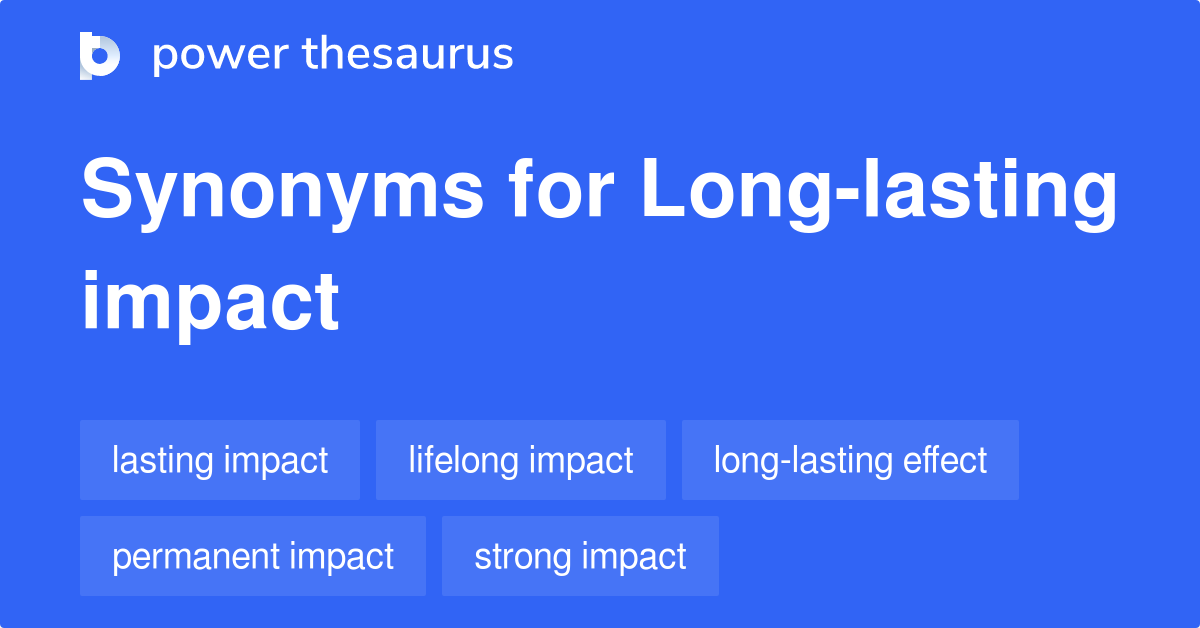 power thesaurus

Synonyms for Long-lasting impact

lasting impact
lifelong impact
long-lasting effect
permanent impact
strong impact